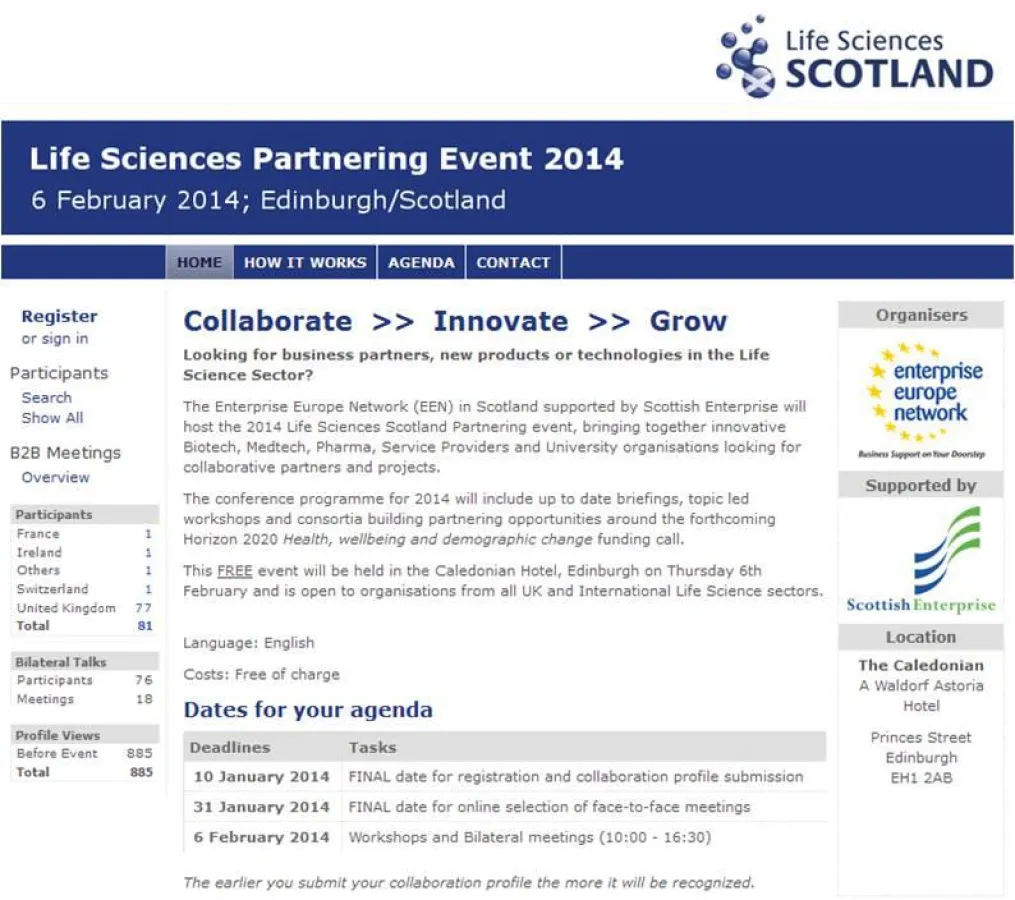 Life Sciences SCOTLAND

Life Sciences Partnering Event 2014
6 February 2014; Edinburgh/Scotland

HOME HOW IT WORKS AGENDA CONTACT

Register
or sign in

Participants
Search
Show All

B2B Meetings
Overview

| Participants | |
|---|---|
| France | 1 |
| Ireland | 1 |
| Others | 1 |
| Switzerland | 1 |
| United Kingdom | 77 |
| Total | 81 |

| Bilateral Talks | |
|---|---|
| Participants | 76 |
| Meetings | 18 |

| Profile Views | |
|---|---|
| Before Event | 885 |
| Total | 885 |

Collaborate >> Innovate >> Grow

Looking for business partners, new products or technologies in the Life Science Sector?

The Enterprise Europe Network (EEN) in Scotland supported by Scottish Enterprise will host the 2014 Life Sciences Scotland Partnering event, bringing together innovative Biotech, Medtech, Pharma, Service Providers and University organisations looking for collaborative partners and projects.

The conference programme for 2014 will include up to date briefings, topic led workshops and consortia building partnering opportunities around the forthcoming Horizon 2020 Health, wellbeing and demographic change funding call.

This FREE event will be held in the Caledonian Hotel, Edinburgh on Thursday 6th February and is open to organisations from all UK and International Life Science sectors.

Language: English

Costs: Free of charge

Dates for your agenda

| Deadlines | Tasks |
|---|---|
| 10 January 2014 | FINAL date for registration and collaboration profile submission |
| 31 January 2014 | FINAL date for online selection of face-to-face meetings |
| 6 February 2014 | Workshops and Bilateral meetings (10:00 - 16:30) |

The earlier you submit your collaboration profile the more it will be recognized.

Organisers
enterprise europe network
Business Support on Your Doorstep

Supported by
Scottish Enterprise

Location
The Caledonian
A Waldorf Astoria Hotel

Princes Street
Edinburgh
EH1 2AB